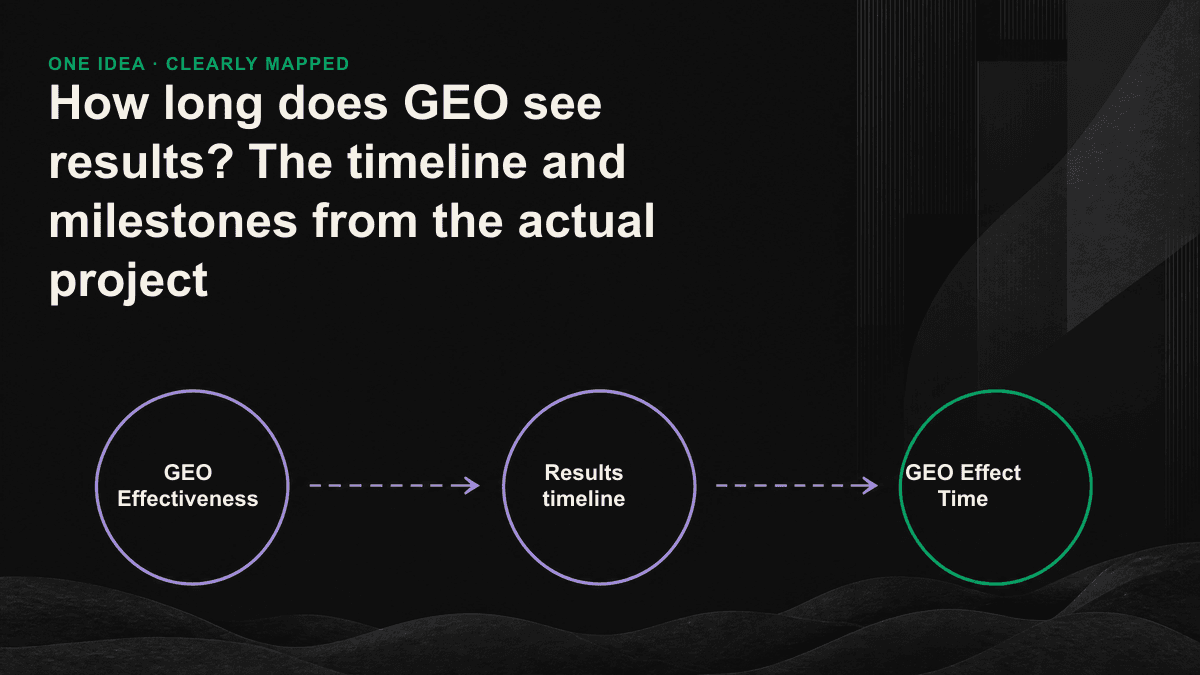 ONE IDEA · CLEARLY MAPPED

How long does GEO see results? The timeline and milestones from the actual project

GEO Effectiveness

Results timeline

GEO Effect Time